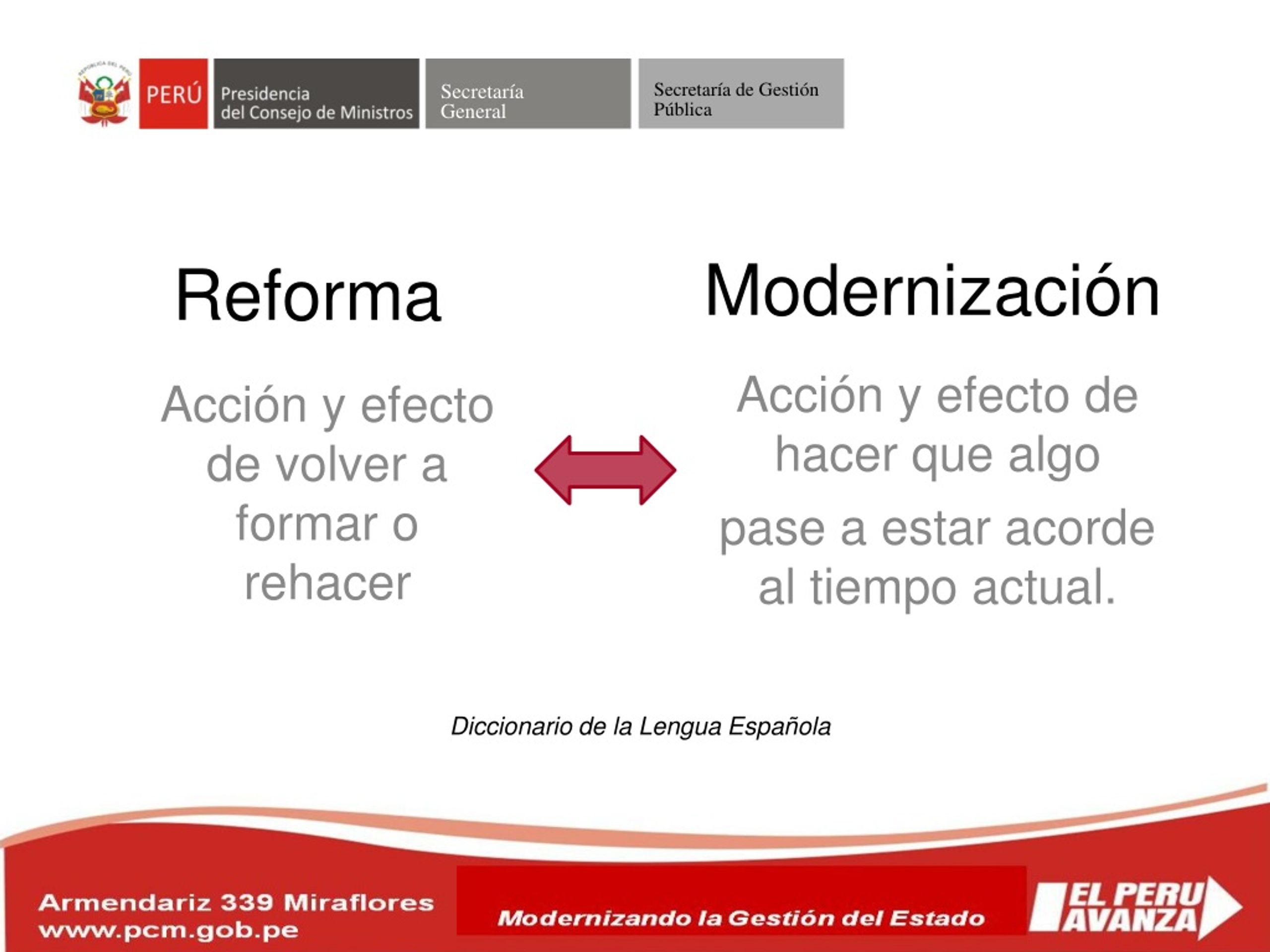 REPÚBLICA DEL PERÚ

PERÚ

Presidencia del Consejo de Ministros

Secretaría General

Secretaría de Gestión Pública

Reforma

Acción y efecto de volver a formar o rehacer

Modernización

Acción y efecto de hacer que algo pase a estar acorde al tiempo actual.

Diccionario de la Lengua Española

Armendariz 339 Miraflores
www.pcm.gob.pe

Modernizando la Gestión del Estado

EL PERU AVANZA